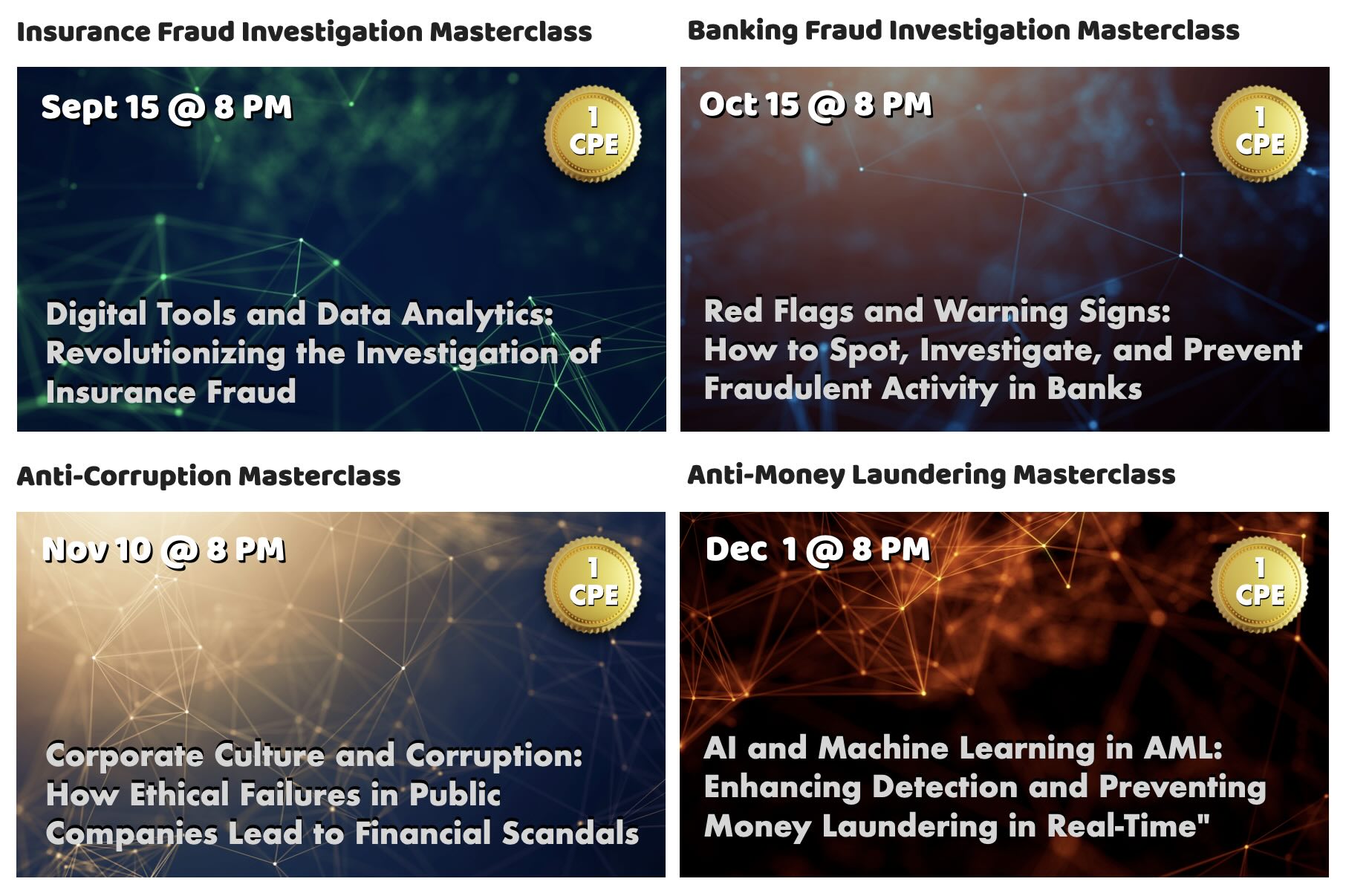 Insurance Fraud Investigation Masterclass

Sept 15 @ 8 PM

1 CPE

Digital Tools and Data Analytics: Revolutionizing the Investigation of Insurance Fraud

Banking Fraud Investigation Masterclass

Oct 15 @ 8 PM

1 CPE

Red Flags and Warning Signs: How to Spot, Investigate, and Prevent Fraudulent Activity in Banks

Anti-Corruption Masterclass

Nov 10 @ 8 PM

1 CPE

Corporate Culture and Corruption: How Ethical Failures in Public Companies Lead to Financial Scandals

Anti-Money Laundering Masterclass

Dec 1 @ 8 PM

1 CPE

AI and Machine Learning in AML: Enhancing Detection and Preventing Money Laundering in Real-Time"